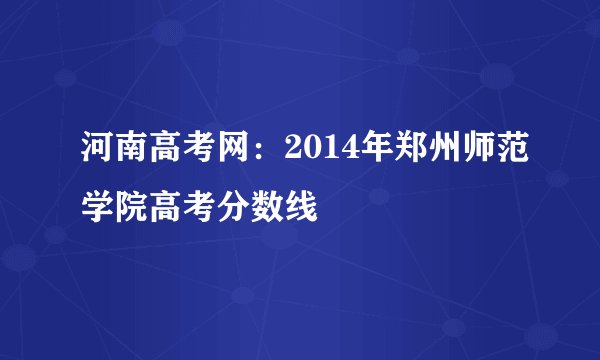 河南高考网：2014年郑州师范学院高考分数线